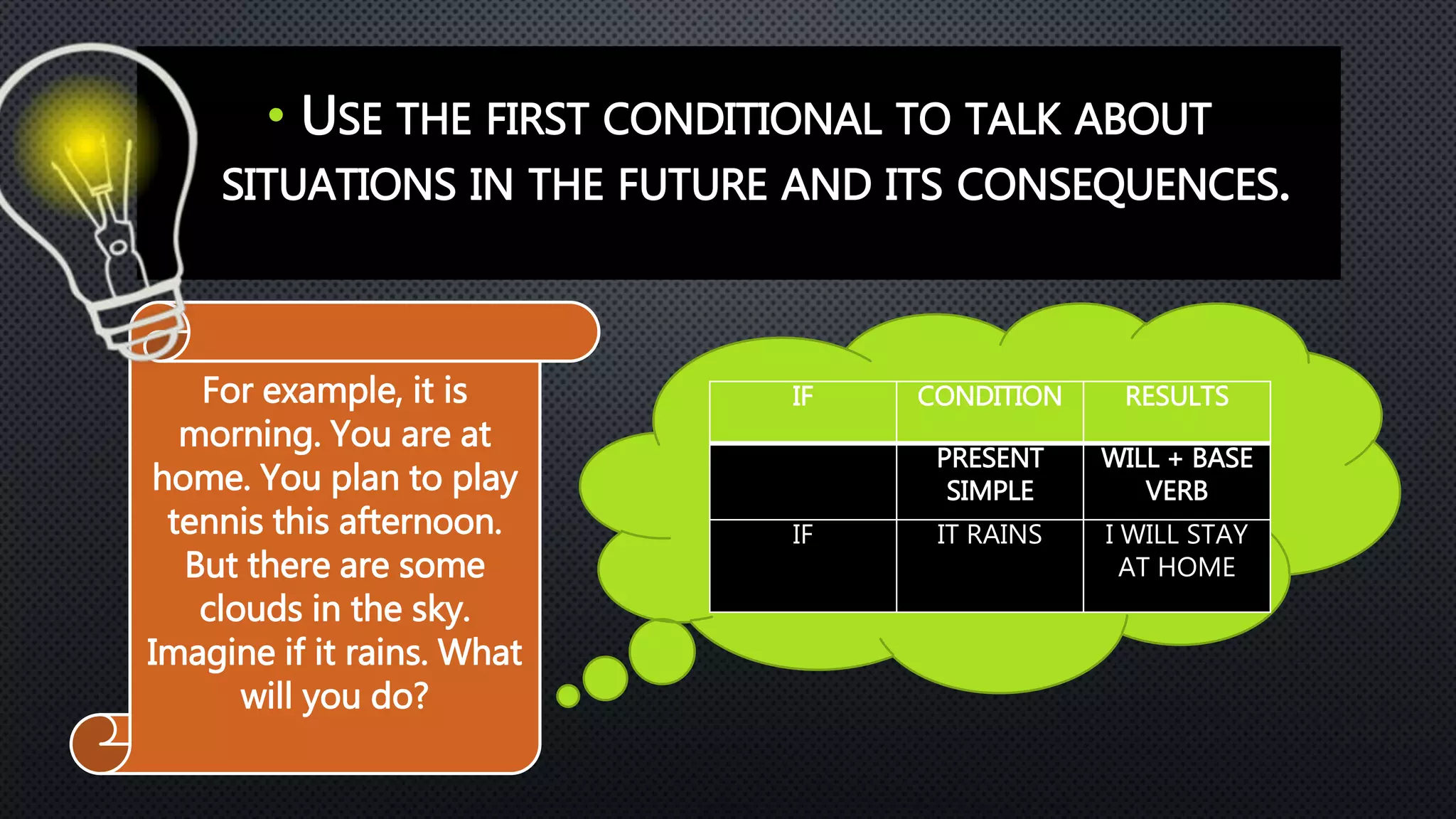 • USE THE FIRST CONDITIONAL TO TALK ABOUT SITUATIONS IN THE FUTURE AND ITS CONSEQUENCES.

For example, it is morning. You are at home. You plan to play tennis this afternoon. But there are some clouds in the sky. Imagine if it rains. What will you do?

| IF | CONDITION | RESULTS |
|---|---|---|
| | PRESENT SIMPLE | WILL + BASE VERB |
| IF | IT RAINS | I WILL STAY AT HOME |